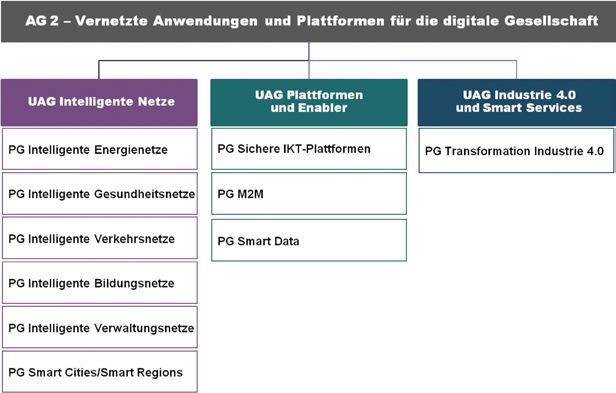 AG 2 – Vernetzte Anwendungen und Plattformen für die digitale Gesellschaft

UAG Intelligente Netze

PG Intelligente Energienetze

PG Intelligente Gesundheitsnetze

PG Intelligente Verkehrsnetze

PG Intelligente Bildungsnetze

PG Intelligente Verwaltungsnetze

PG Smart Cities/Smart Regions

UAG Plattformen und Enabler

PG Sichere IKT-Plattformen

PG M2M

PG Smart Data

UAG Industrie 4.0 und Smart Services

PG Transformation Industrie 4.0